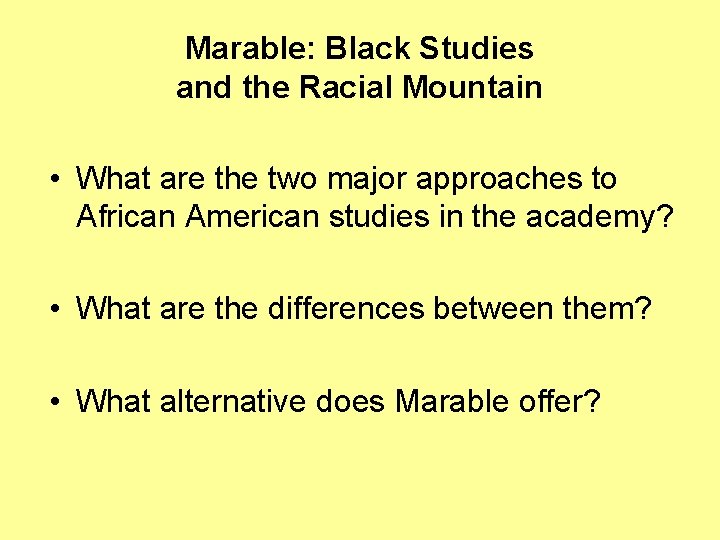 Marable: Black Studies
and the Racial Mountain

• What are the two major approaches to African American studies in the academy?

• What are the differences between them?

• What alternative does Marable offer?